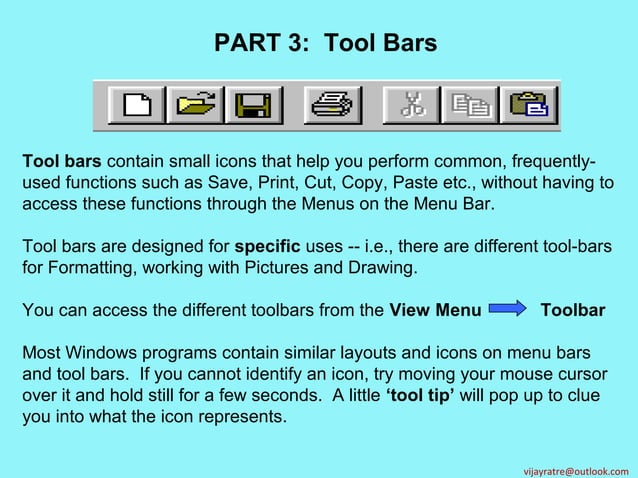 PART 3: Tool Bars

Tool bars contain small icons that help you perform common, frequently-used functions such as Save, Print, Cut, Copy, Paste etc., without having to access these functions through the Menus on the Menu Bar.

Tool bars are designed for specific uses -- i.e., there are different tool-bars for Formatting, working with Pictures and Drawing.

You can access the different toolbars from the View Menu Toolbar

Most Windows programs contain similar layouts and icons on menu bars and tool bars. If you cannot identify an icon, try moving your mouse cursor over it and hold still for a few seconds. A little 'tool tip' will pop up to clue you into what the icon represents.

vijayratre@outlook.com